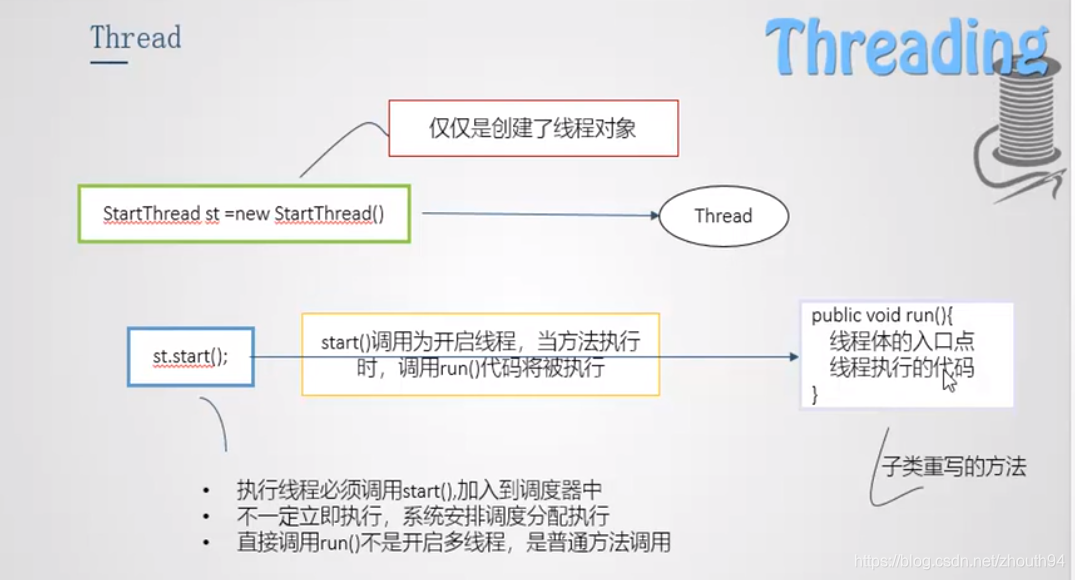 Thread

Threading

仅仅是创建了线程对象

StartThread st =new StartThread()

Thread

st.start();

start()调用为开启线程，当方法执行时，调用run()代码将被执行

public void run(){
线程体的入口点
线程执行的代码
}

子类重写的方法

• 执行线程必须调用start(),加入到调度器中
• 不一定立即执行，系统安排调度分配执行
• 直接调用run()不是开启多线程，是普通方法调用

https://blog.csdn.net/zhouth94